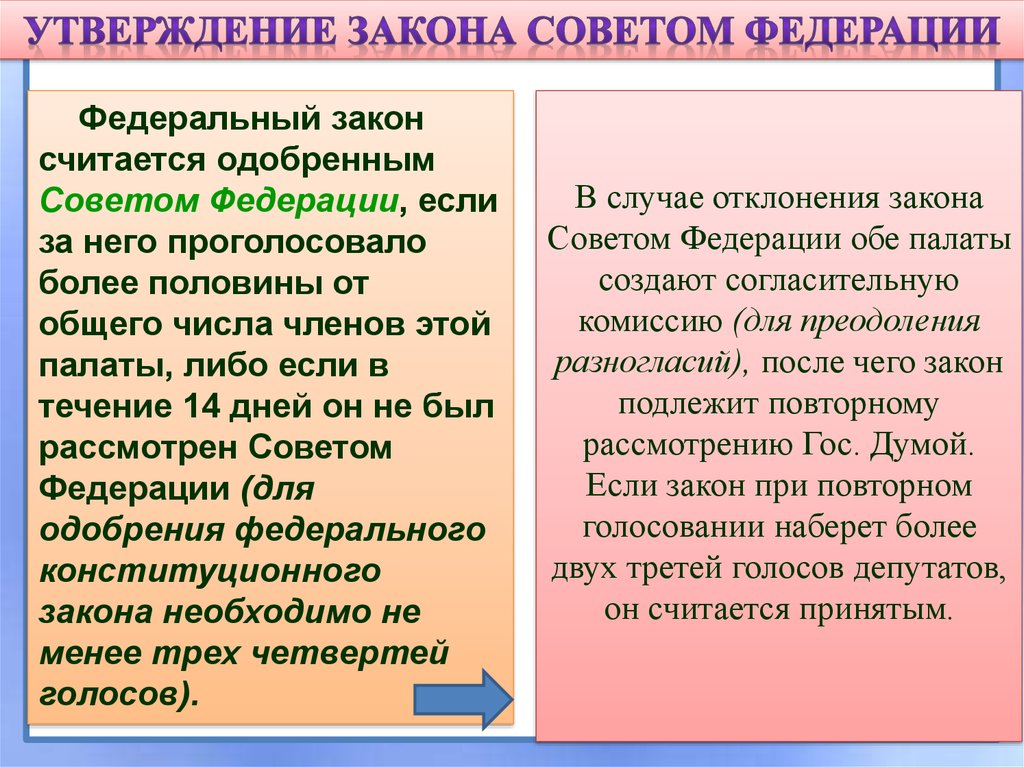 УТВЕРЖДЕНИЕ ЗАКОНА СОВЕТОМ ФЕДЕРАЦИИ

Федеральный закон считается одобренным Советом Федерации, если за него проголосовало более половины от общего числа членов этой палаты, либо если в течение 14 дней он не был рассмотрен Советом Федерации (для одобрения федерального конституционного закона необходимо не менее трех четвертей голосов).

В случае отклонения закона Советом Федерации обе палаты создают согласительную комиссию (для преодоления разногласий), после чего закон подлежит повторному рассмотрению Гос. Думой. Если закон при повторном голосовании наберет более двух третей голосов депутатов, он считается принятым.